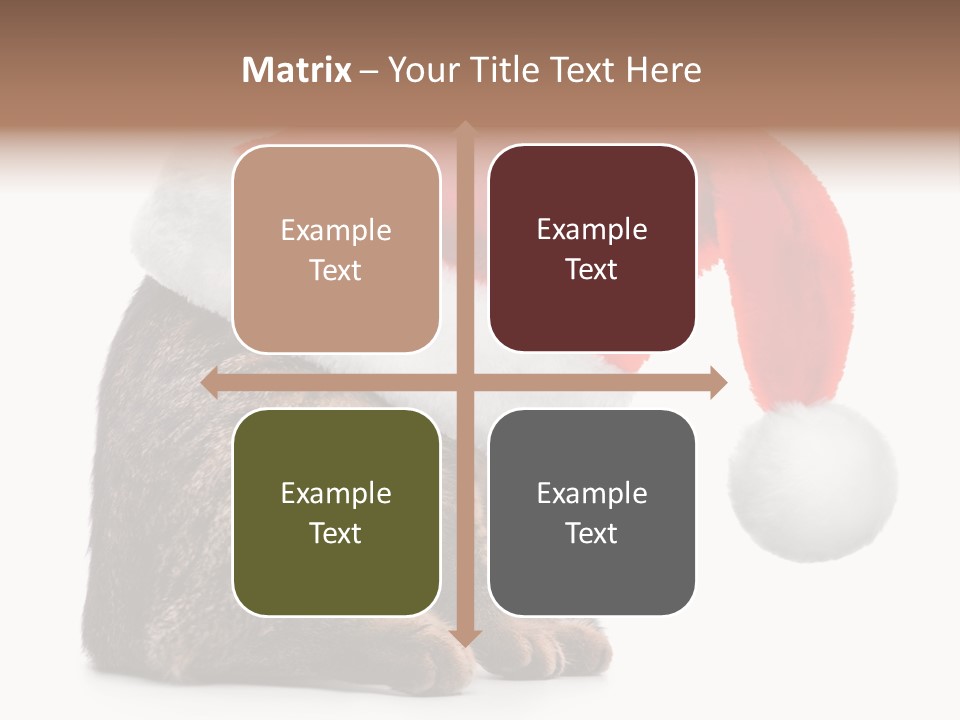 Matrix – Your Title Text Here

Example Text

Example Text

Example Text

Example Text